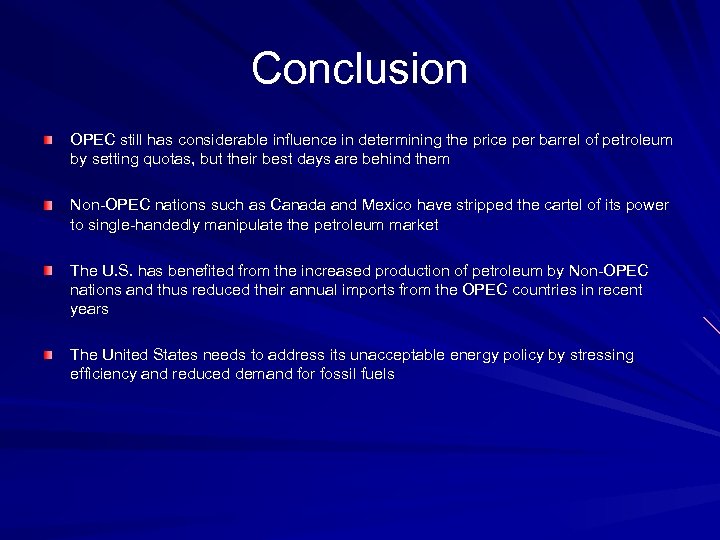 Conclusion

OPEC still has considerable influence in determining the price per barrel of petroleum by setting quotas, but their best days are behind them

Non-OPEC nations such as Canada and Mexico have stripped the cartel of its power to single-handedly manipulate the petroleum market

The U.S. has benefited from the increased production of petroleum by Non-OPEC nations and thus reduced their annual imports from the OPEC countries in recent years

The United States needs to address its unacceptable energy policy by stressing efficiency and reduced demand for fossil fuels